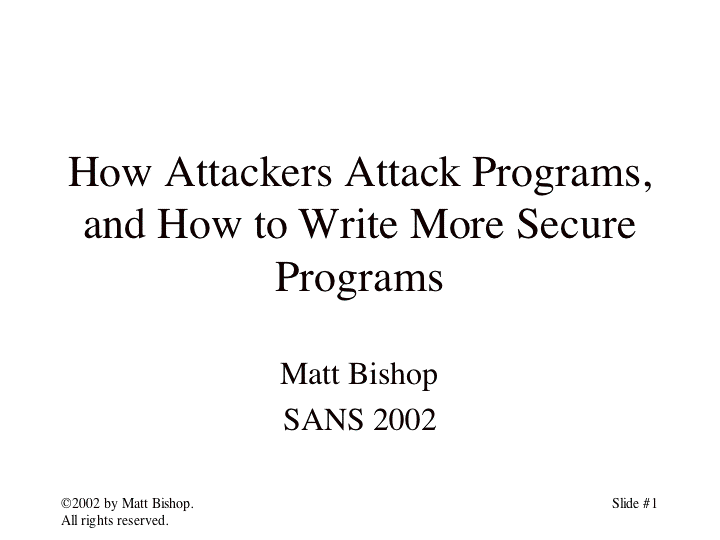 How Attackers Attack Programs, and How to Write More Secure Programs

Matt Bishop
SANS 2002

©2002 by Matt Bishop.
All rights reserved.

Slide #1